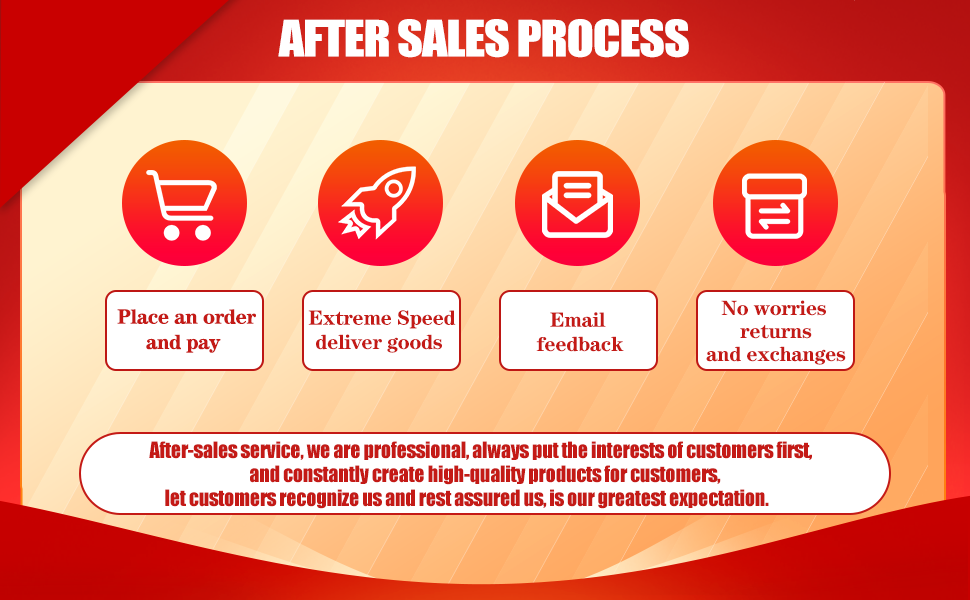 AFTER SALES PROCESS

Place an order and pay

Extreme Speed deliver goods

Email feedback

No worries returns and exchanges

After-sales service, we are professional, always put the interests of customers first, and constantly create high-quality products for customers, let customers recognize us and rest assured us, is our greatest expectation.